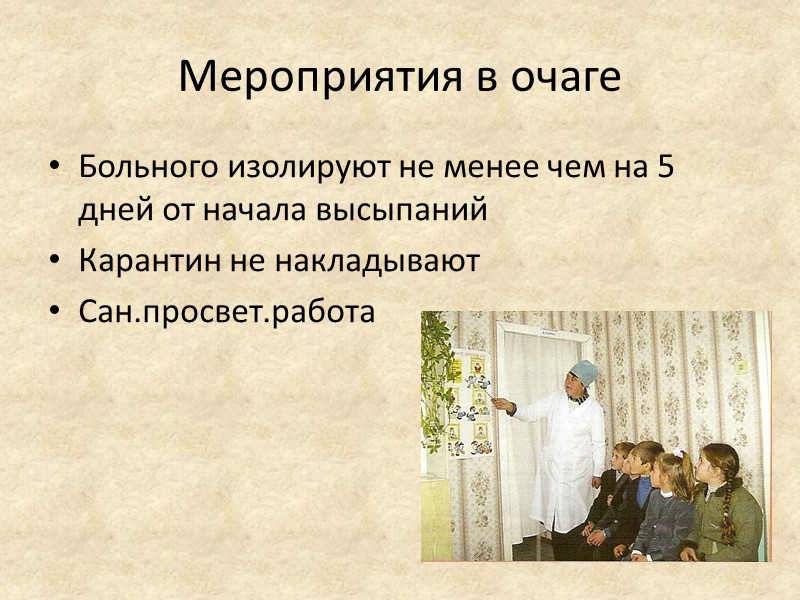 Мероприятия в очаге

• Больного изолируют не менее чем на 5 дней от начала высыпаний
• Карантин не накладывают
• Сан.просвет.работа